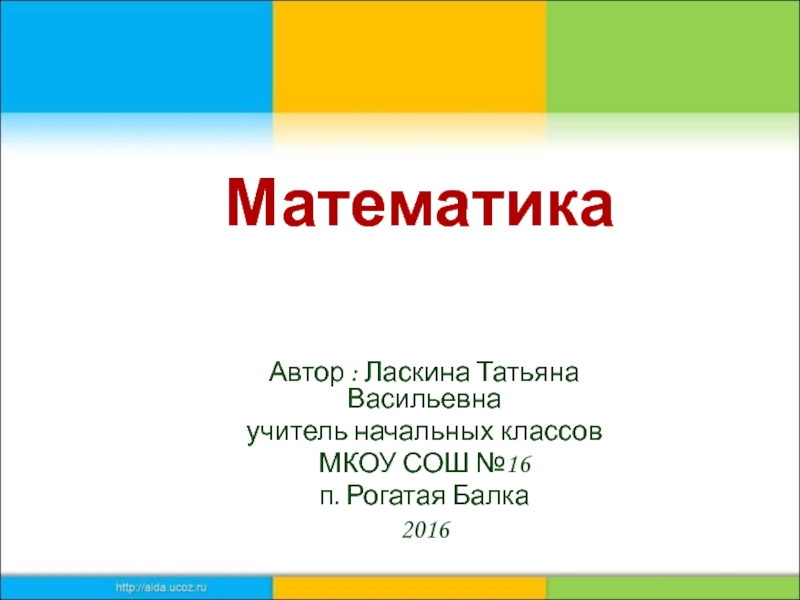 Математика

Автор : Ласкина Татьяна Васильевна
учитель начальных классов
МКОУ СОШ №16
п. Рогатая Балка
2016

http://aida.ucoz.ru